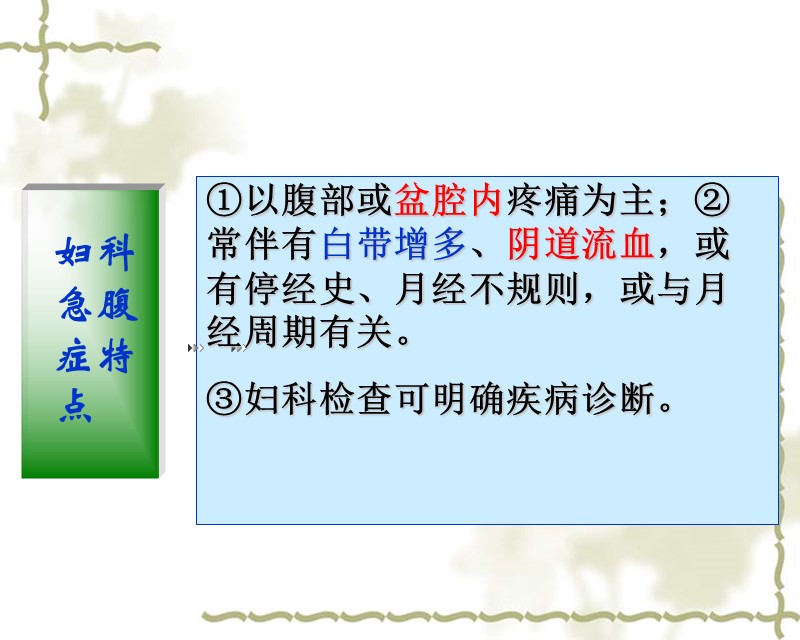 妇科急腹症特点

①以腹部或盆腔内疼痛为主；②常伴有白带增多、阴道流血，或有停经史、月经不规则，或与月经周期有关。

③妇科检查可明确疾病诊断。